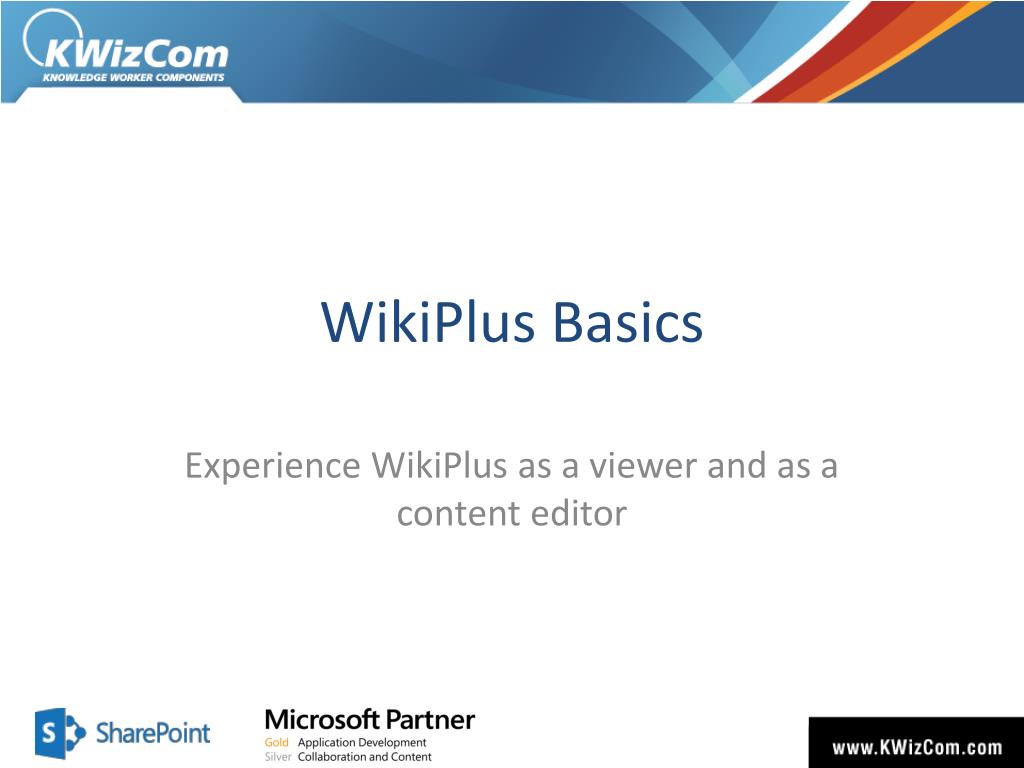 KWizCom
KNOWLEDGE WORKER COMPONENTS

WikiPlus Basics

Experience WikiPlus as a viewer and as a content editor

S SharePoint

Microsoft Partner
Gold Application Development
Silver Collaboration and Content

www.KWizCom.com